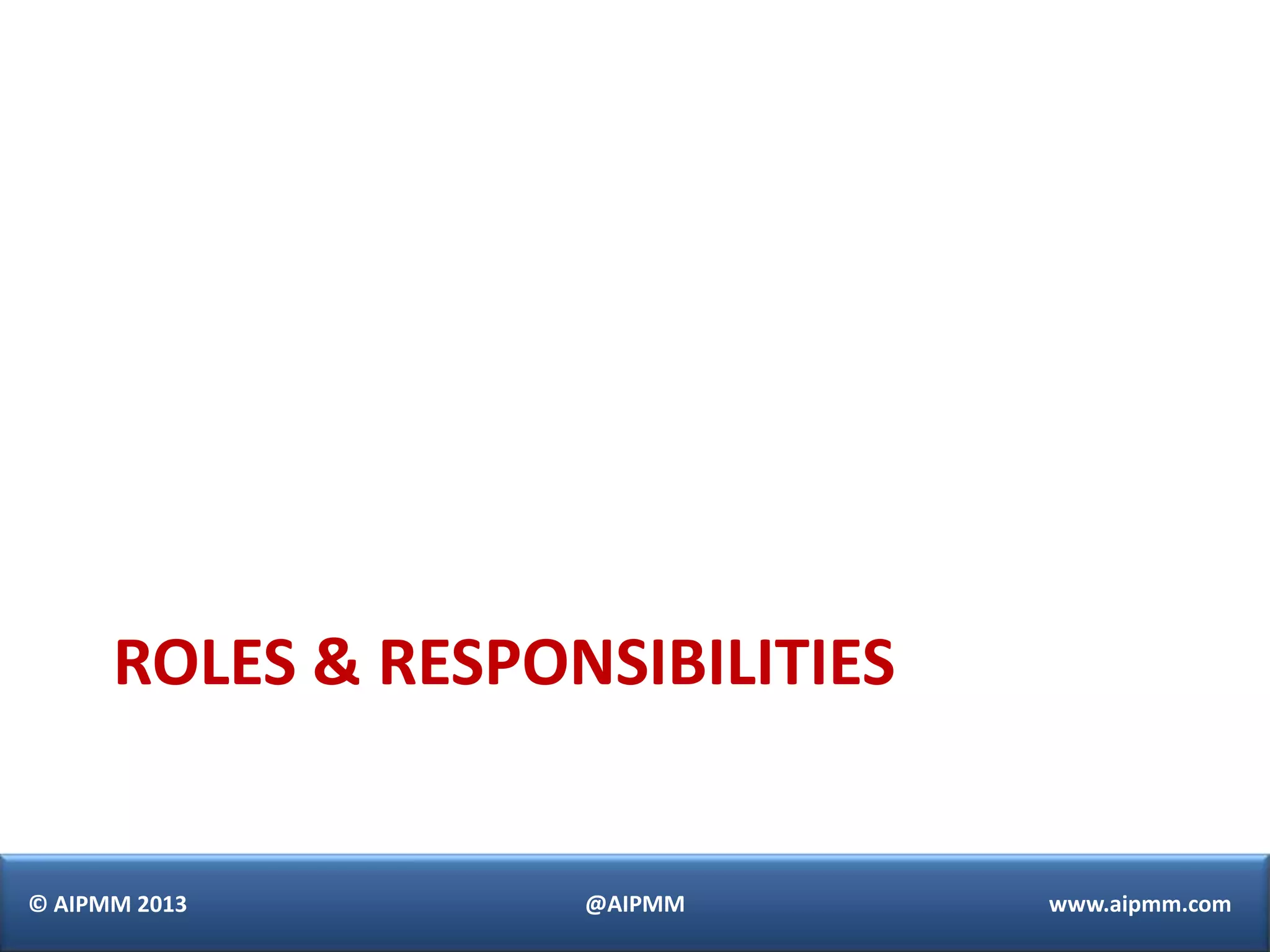 ROLES & RESPONSIBILITIES

© AIPMM 2013

@AIPMM

www.aipmm.com